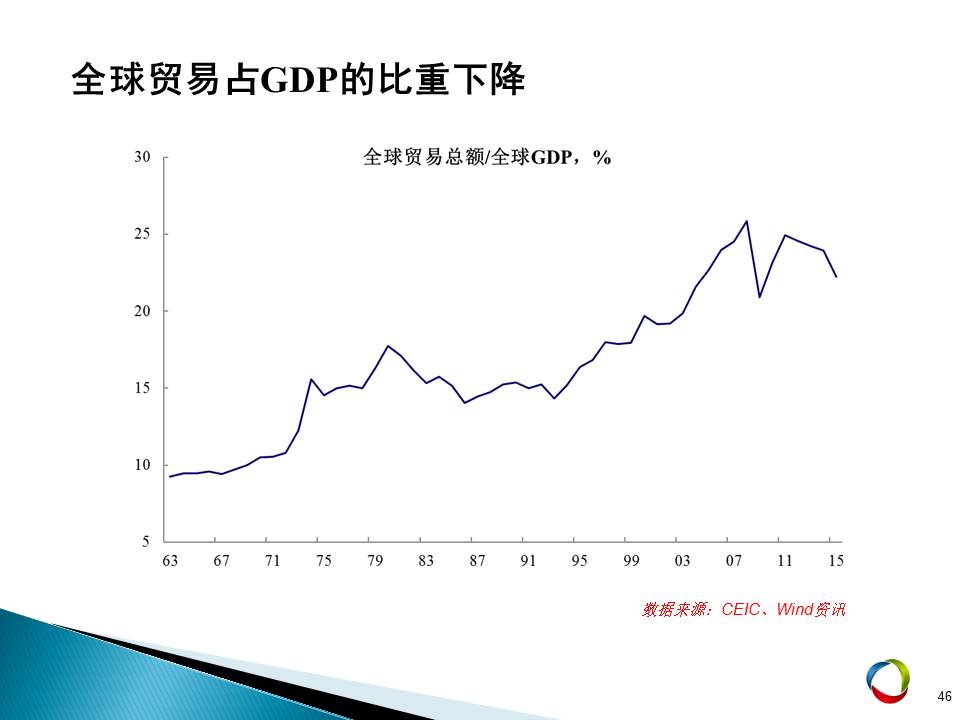 全球贸易占GDP的比重下降

全球贸易总额/全球GDP，%

30
25
20
15
10
5

63 67 71 75 79 83 87 91 95 99 03 07 11 15

数据来源：CEIC、Wind资讯

46